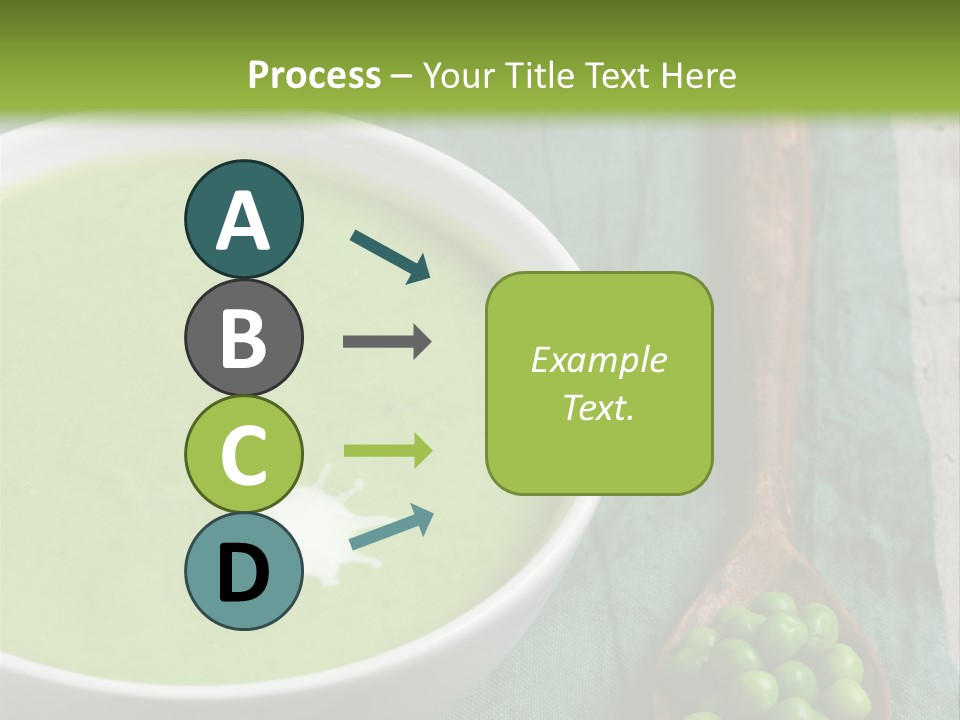 Process – Your Title Text Here

A

B

C

D

Example Text.